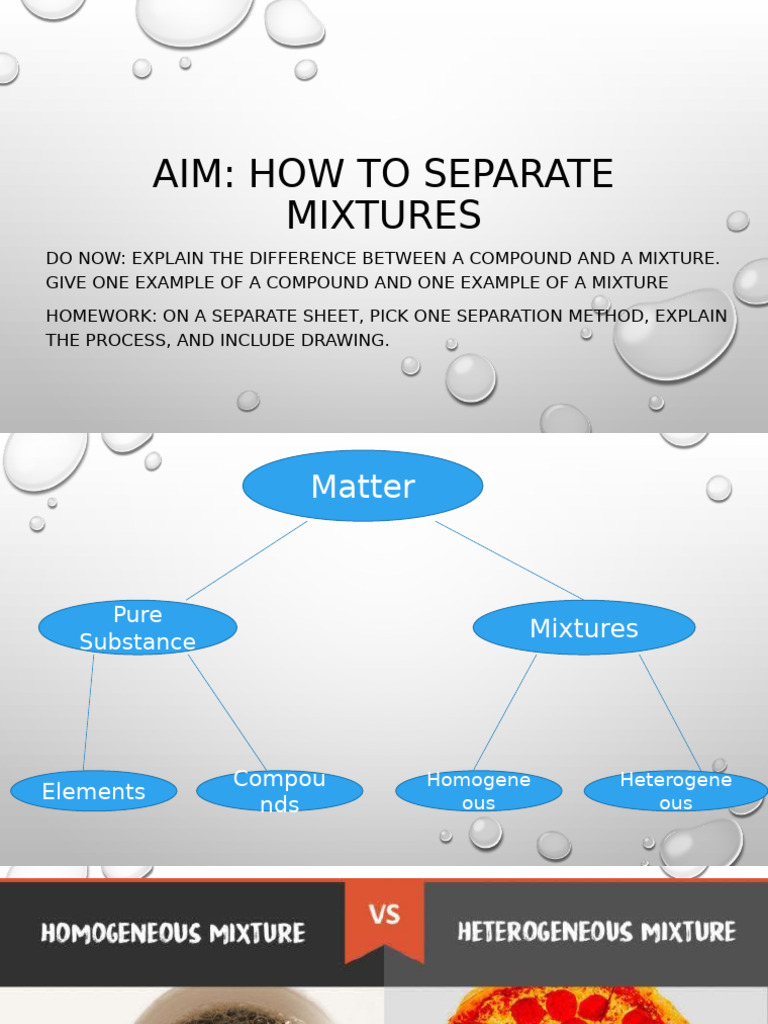 AIM: HOW TO SEPARATE MIXTURES

DO NOW: EXPLAIN THE DIFFERENCE BETWEEN A COMPOUND AND A MIXTURE. GIVE ONE EXAMPLE OF A COMPOUND AND ONE EXAMPLE OF A MIXTURE

HOMEWORK: ON A SEPARATE SHEET, PICK ONE SEPARATION METHOD, EXPLAIN THE PROCESS, AND INCLUDE DRAWING.

Matter

Pure Substance

Mixtures

Elements

Compounds

Homogeneous

Heterogeneous

HOMOGENEOUS MIXTURE

VS

HETEROGENEOUS MIXTURE